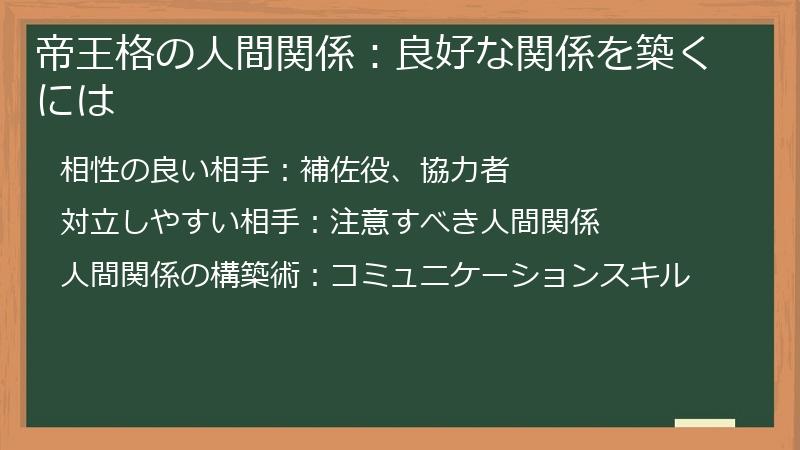 帝王格の人間関係：良好な関係を築くには

相性の良い相手：補佐役、協力者

対立しやすい相手：注意すべき人間関係

人間関係の構築術：コミュニケーションスキル